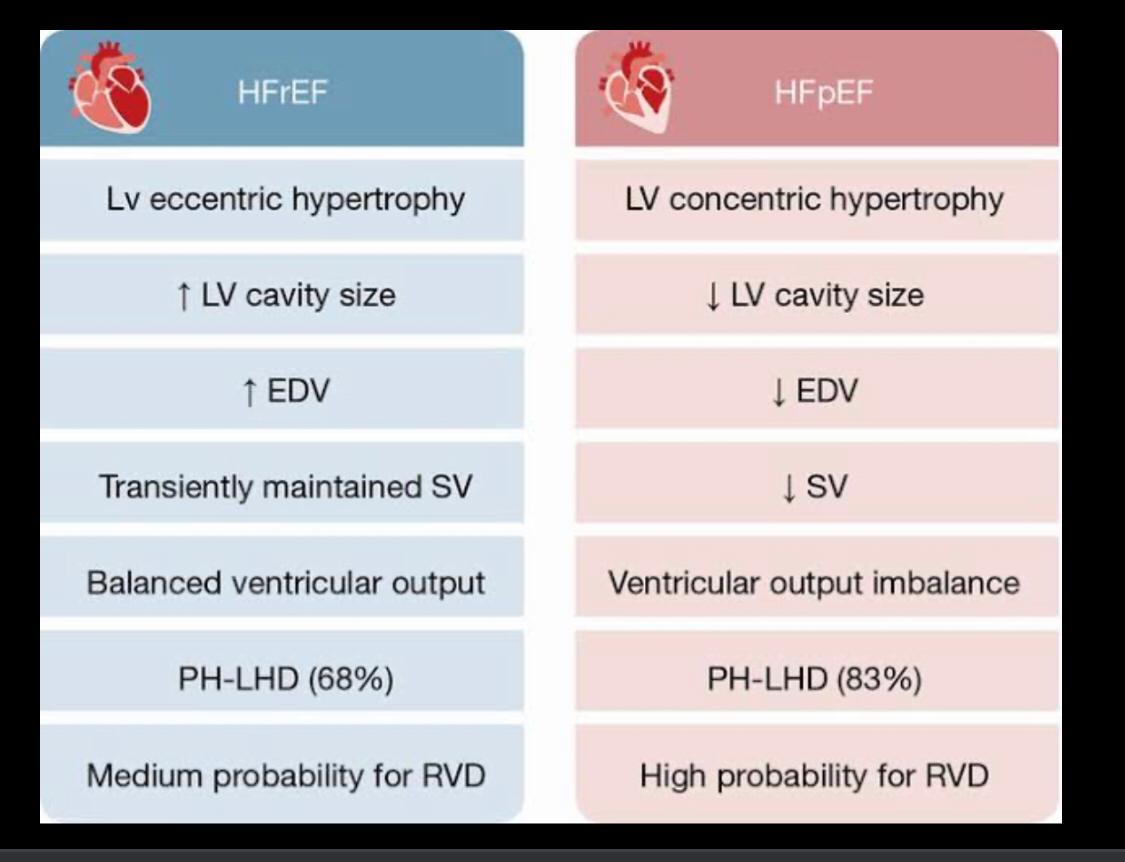 | HFrEF | HFpEF |
|---|---|
| Lv eccentric hypertrophy | LV concentric hypertrophy |
| ↑ LV cavity size | ↓ LV cavity size |
| ↑ EDV | ↓ EDV |
| Transiently maintained SV | ↓ SV |
| Balanced ventricular output | Ventricular output imbalance |
| PH-LHD (68%) | PH-LHD (83%) |
| Medium probability for RVD | High probability for RVD |